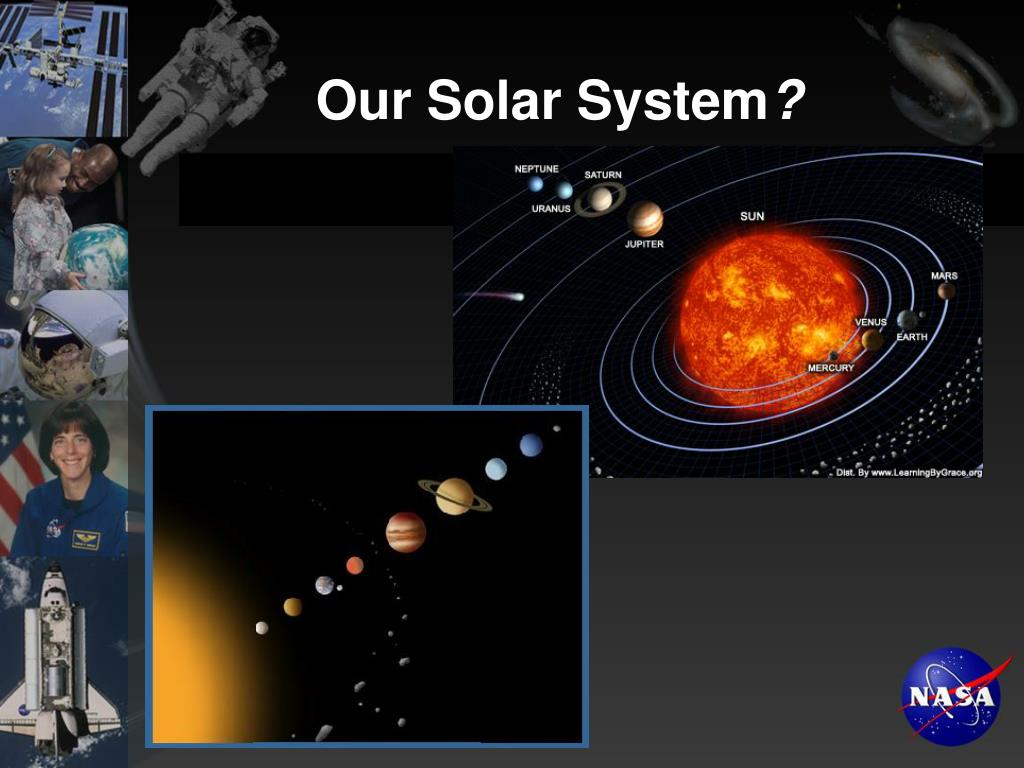 Our Solar System?

NEPTUNE
SATURN
URANUS
JUPITER
SUN
MARS
VENUS
EARTH
MERCURY
Dist. By www.LearningByGrace.org

NASA